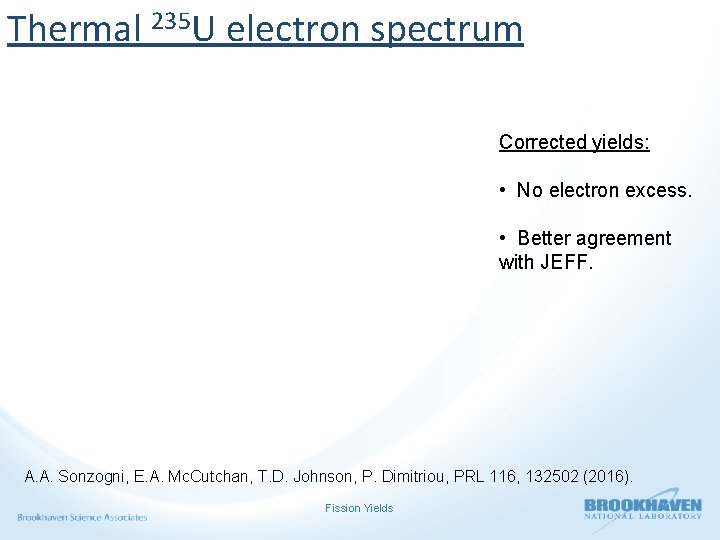 Thermal $^{235}$U electron spectrum

Corrected yields:

• No electron excess.

• Better agreement with JEFF.

A.A. Sonzogni, E.A. McCutchan, T.D. Johnson, P. Dimitriou, PRL 116, 132502 (2016).

Brookhaven Science Associates

Fission Yields

BROOKHAVEN
NATIONAL LABORATORY